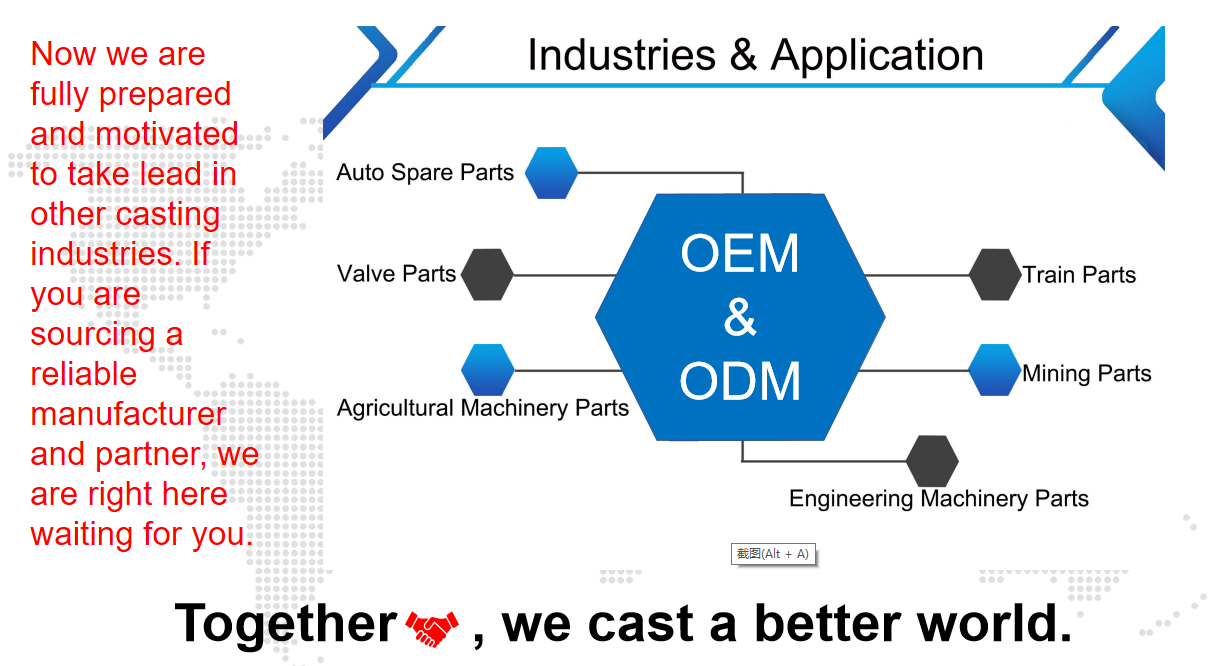 Now we are fully prepared and motivated to take lead in other casting industries. If you are sourcing a reliable manufacturer and partner, we are right here waiting for you.

Industries & Application

Auto Spare Parts

Valve Parts

Agricultural Machinery Parts

OEM & ODM

Train Parts

Mining Parts

Engineering Machinery Parts

截图(Alt + A)

Together , we cast a better world.